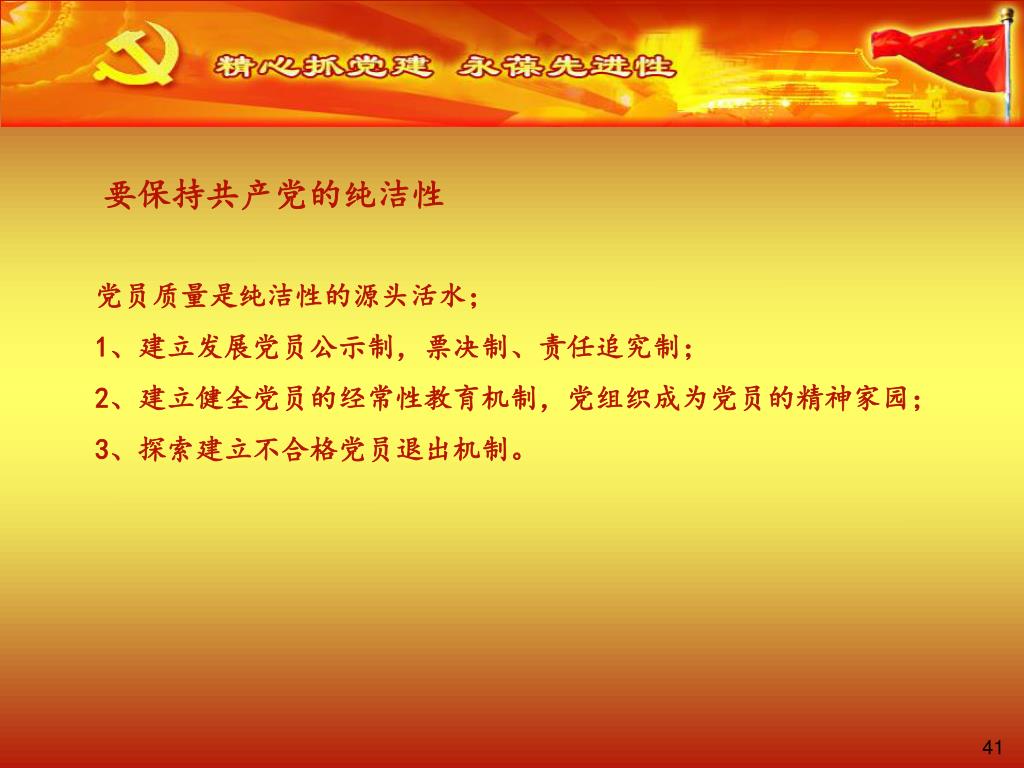 精心抓党建 永葆先进性

要保持共产党的纯洁性

党员质量是纯洁性的源头活水；

1、建立发展党员公示制，票决制、责任追究制；

2、建立健全党员的经常性教育机制，党组织成为党员的精神家园；

3、探索建立不合格党员退出机制。

41